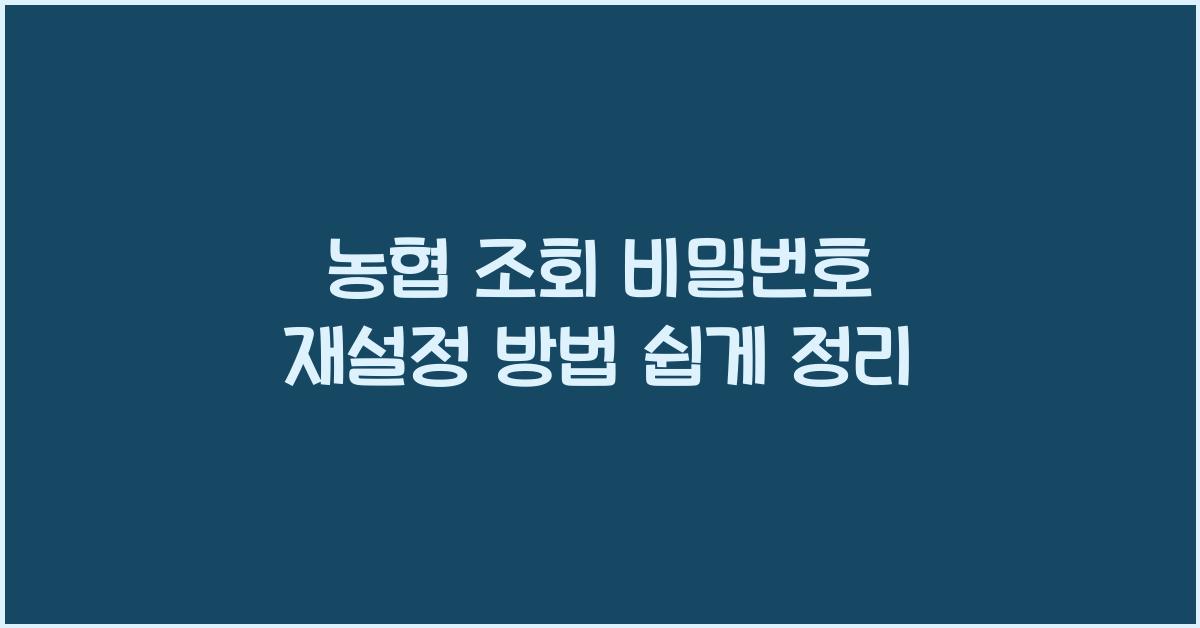 농협 조회 비밀번호
재설정 방법 쉽게 정리